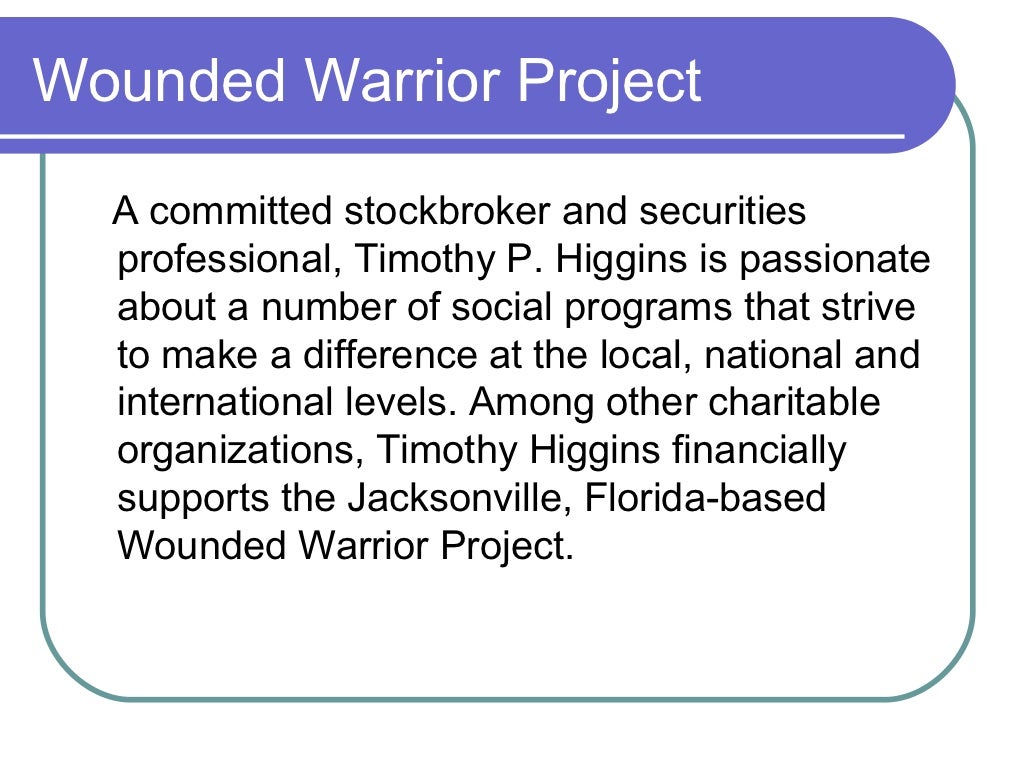 Wounded Warrior Project

A committed stockbroker and securities professional, Timothy P. Higgins is passionate about a number of social programs that strive to make a difference at the local, national and international levels. Among other charitable organizations, Timothy Higgins financially supports the Jacksonville, Florida-based Wounded Warrior Project.